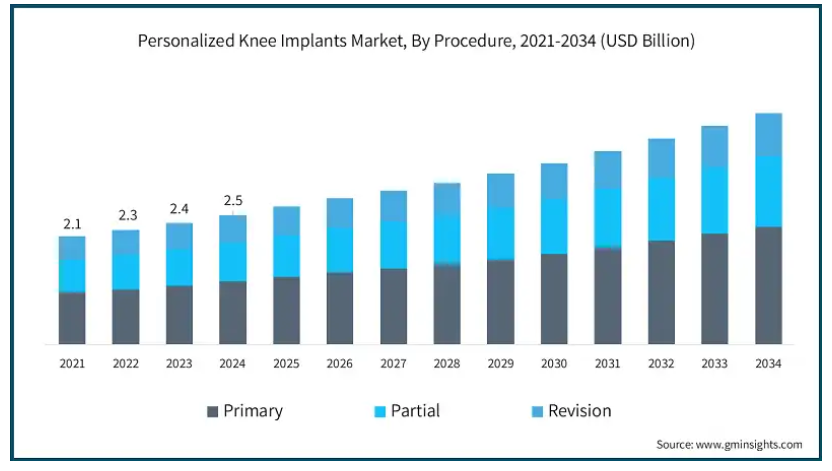 Personalized Knee Implants Market, By Procedure, 2021-2034 (USD Billion)

2.1
2.3
2.4
2.5

2021
2022
2023
2024
2025
2026
2027
2028
2029
2030
2031
2032
2033
2034

Primary
Partial
Revision

Source: www.gminsights.com